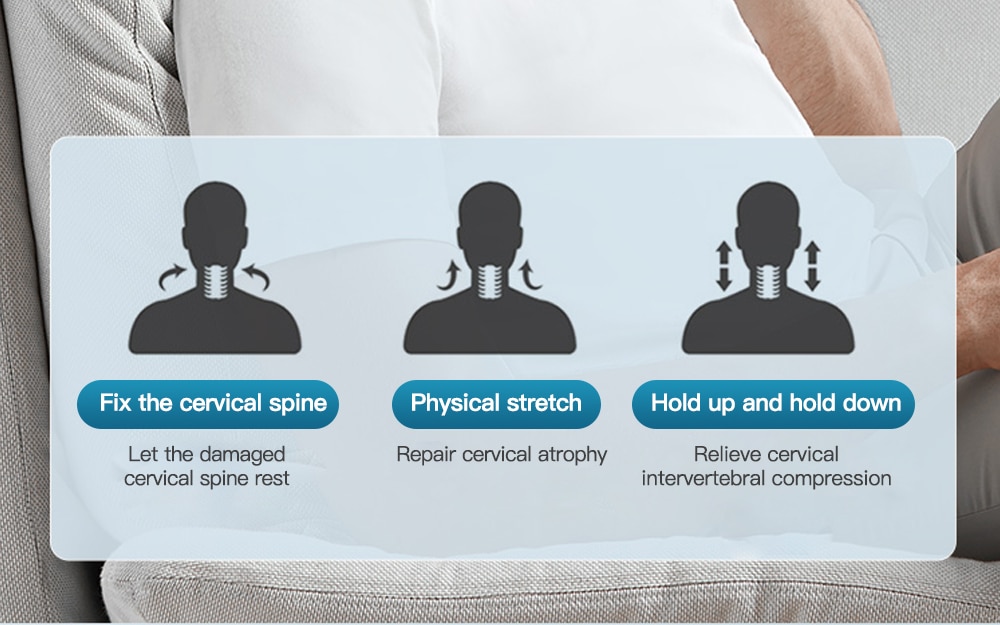 Fix the cervical spine

Let the damaged cervical spine rest

Physical stretch

Repair cervical atrophy

Hold up and hold down

Relieve cervical intervertebral compression